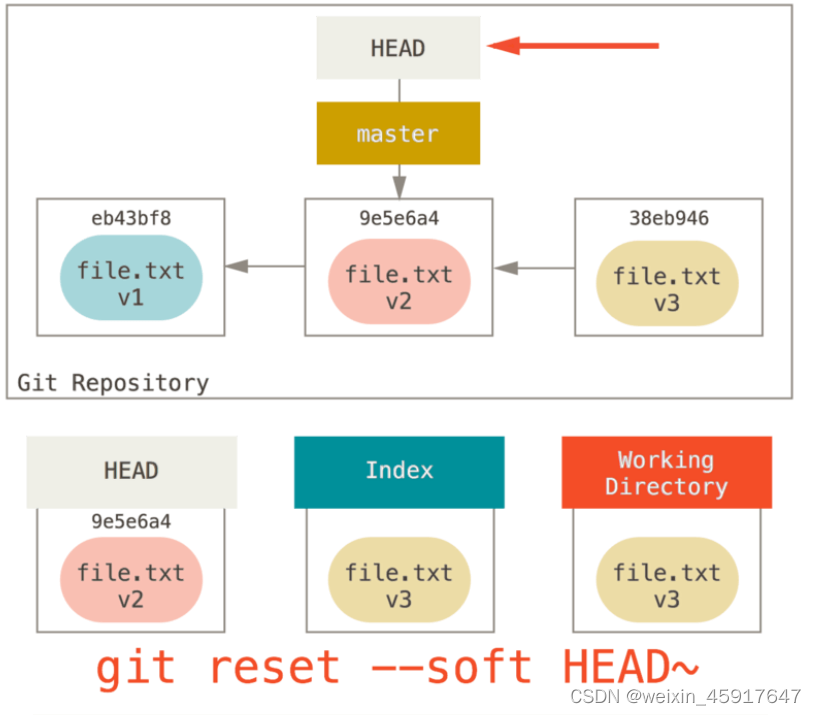 HEAD

master

eb43bf8

file.txt
v1

9e5e6a4

file.txt
v2

38eb946

file.txt
v3

Git Repository

HEAD

9e5e6a4

file.txt
v2

Index

file.txt
v3

Working Directory

file.txt
v3

git reset --soft HEAD~

CSDN @weixin_45917647